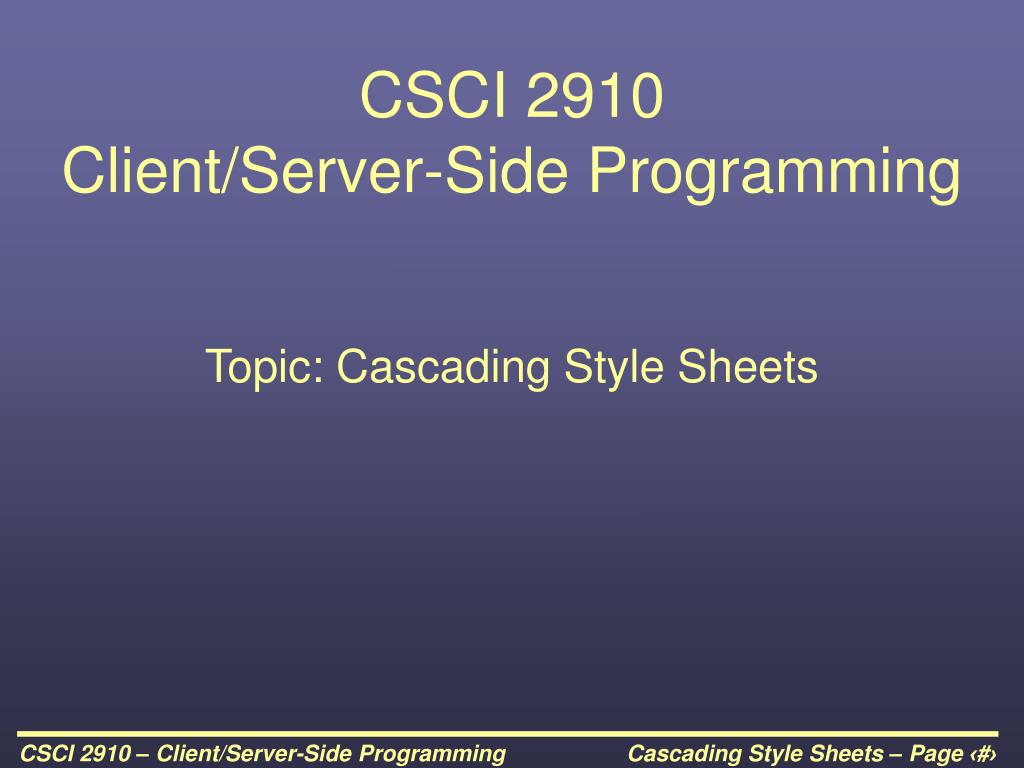 CSCI 2910
Client/Server-Side Programming

Topic: Cascading Style Sheets

CSCI 2910 – Client/Server-Side Programming

Cascading Style Sheets – Page ‹#›